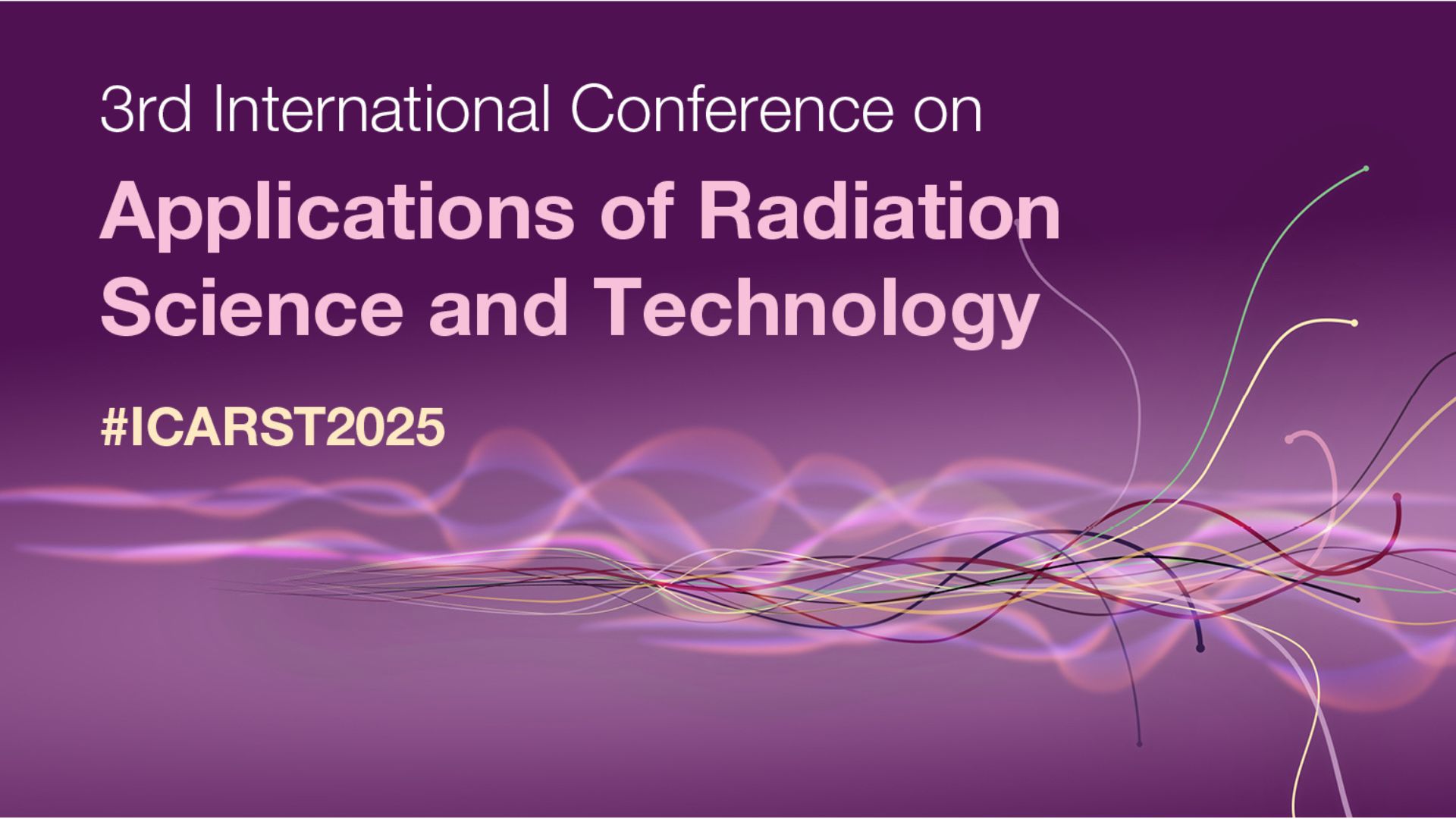 3rd International Conference on

Applications of Radiation Science and Technology

#ICARST2025